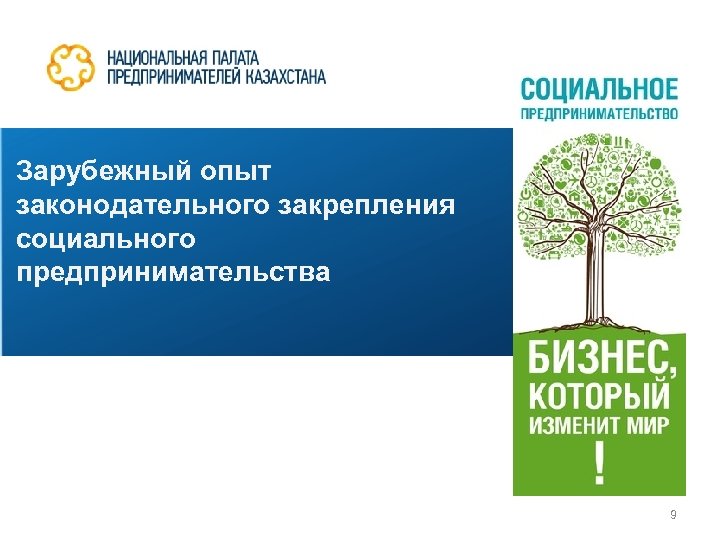 НАЦИОНАЛЬНАЯ ПАЛАТА
ПРЕДПРИНИМАТЕЛЕЙ КАЗАХСТАНА

Зарубежный опыт законодательного закрепления социального предпринимательства

СОЦИАЛЬНОЕ
ПРЕДПРИНИМАТЕЛЬСТВО

БИЗНЕС,
КОТОРЫЙ
ИЗМЕНИТ МИР
!

9